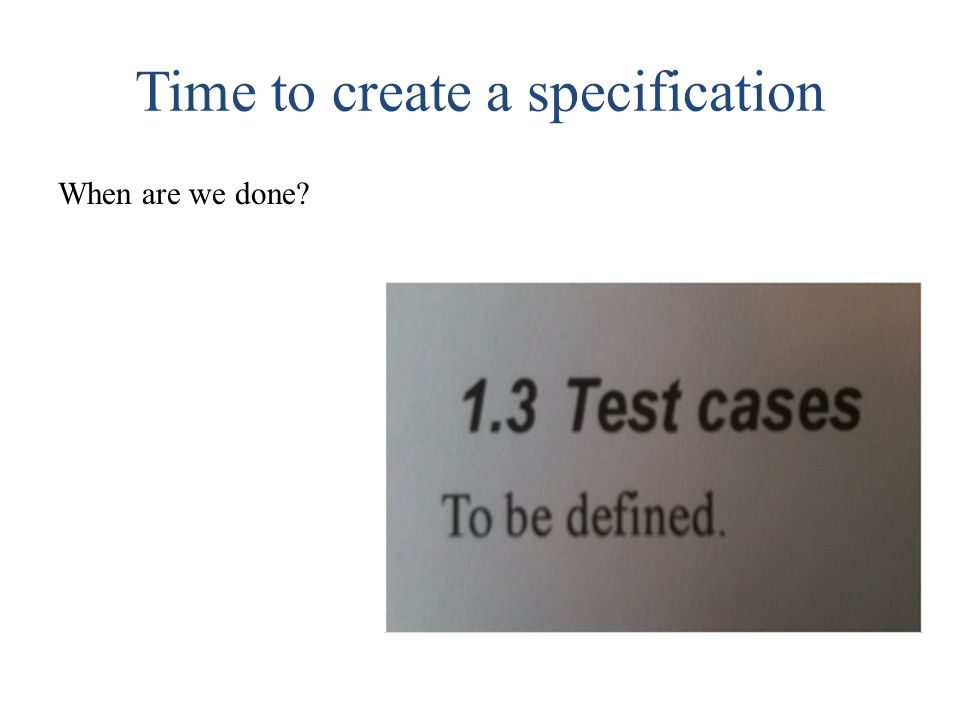 Time to create a specification

When are we done?

1.3 Test cases

To be defined.